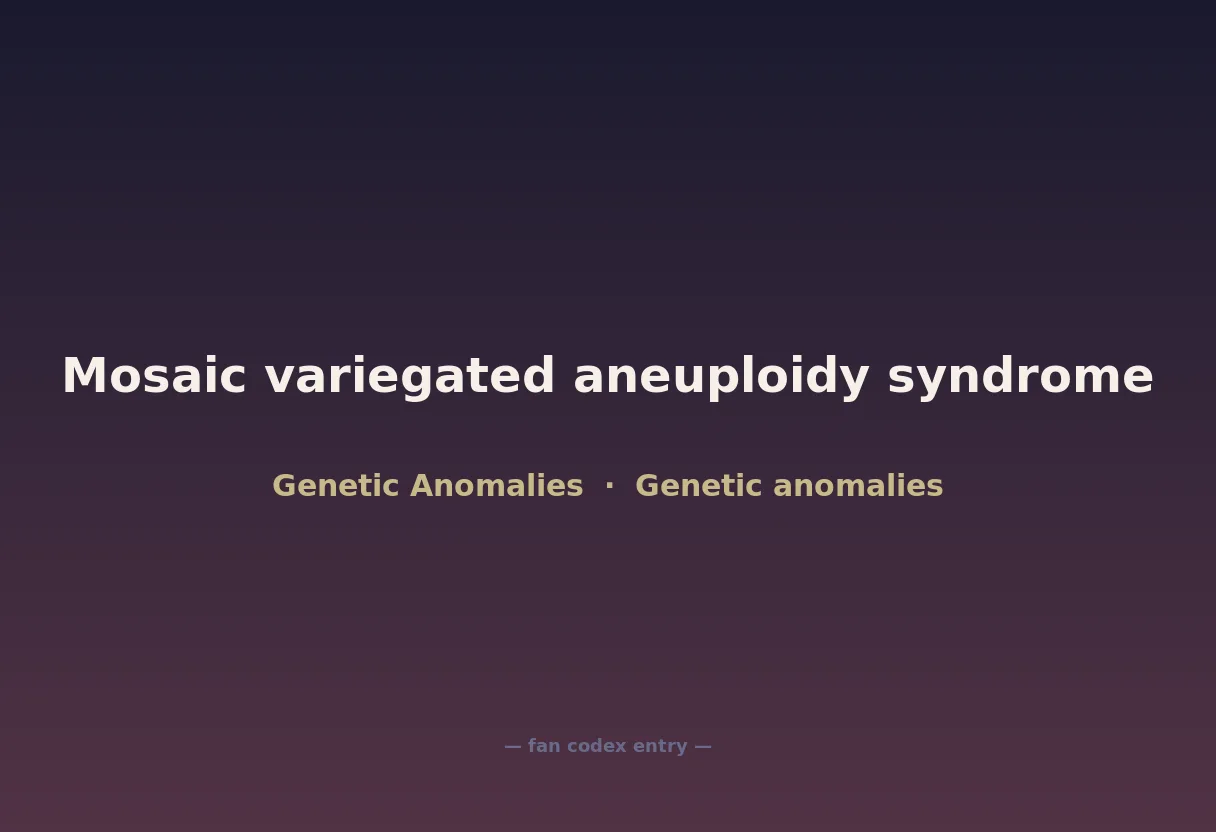 Mosaic variegated aneuploidy syndrome

Genetic Anomalies · Genetic anomalies

— fan codex entry —